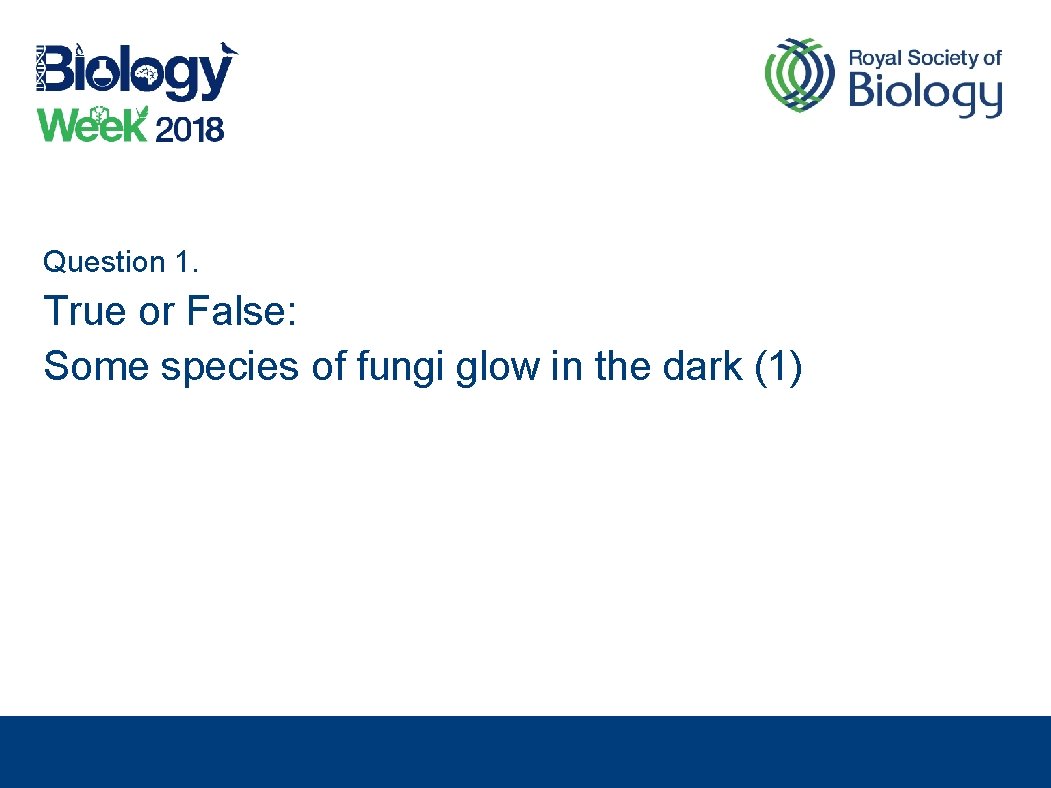 Biology Week 2018

Royal Society of Biology

Question 1.

True or False:
Some species of fungi glow in the dark (1)